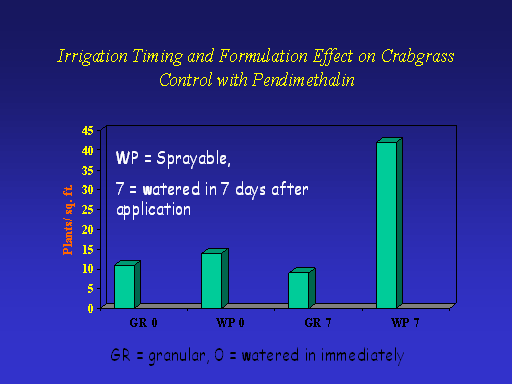 Irrigation Timing and Formulation Effect on Crabgrass Control with Pendimethalin

45
40
35
30
25
20
15
10
5
0

Plants/ sq. ft.

WP = Sprayable,

7 = watered in 7 days after application

GR 0
WP 0
GR 7
WP 7

GR = granular, 0 = watered in immediately